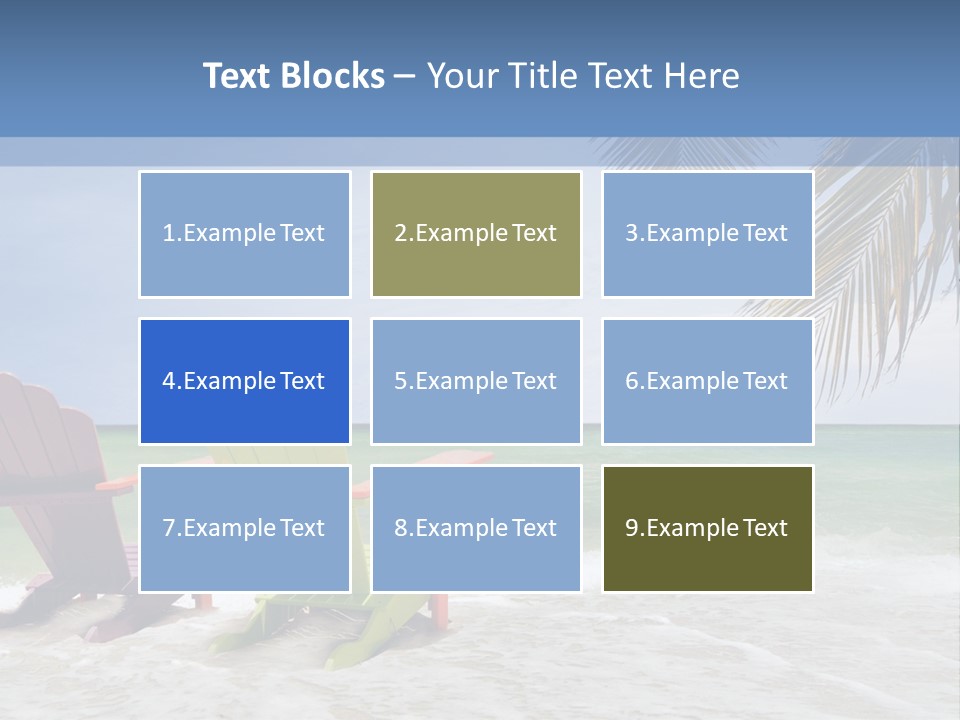 Text Blocks – Your Title Text Here

1.Example Text

2.Example Text

3.Example Text

4.Example Text

5.Example Text

6.Example Text

7.Example Text

8.Example Text

9.Example Text